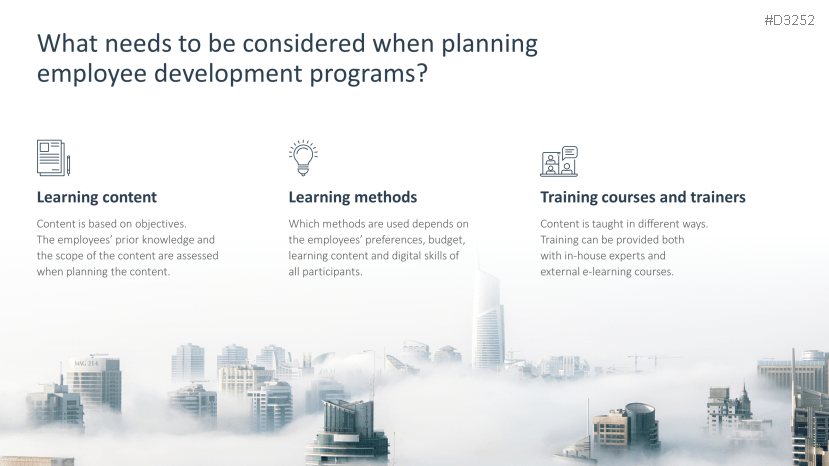 #D3252

What needs to be considered when planning employee development programs?

Learning content

Content is based on objectives. The employees' prior knowledge and the scope of the content are assessed when planning the content.

Learning methods

Which methods are used depends on the employees' preferences, budget, learning content and digital skills of all participants.

Training courses and trainers

Content is taught in different ways. Training can be provided both with in-house experts and external e-learning courses.